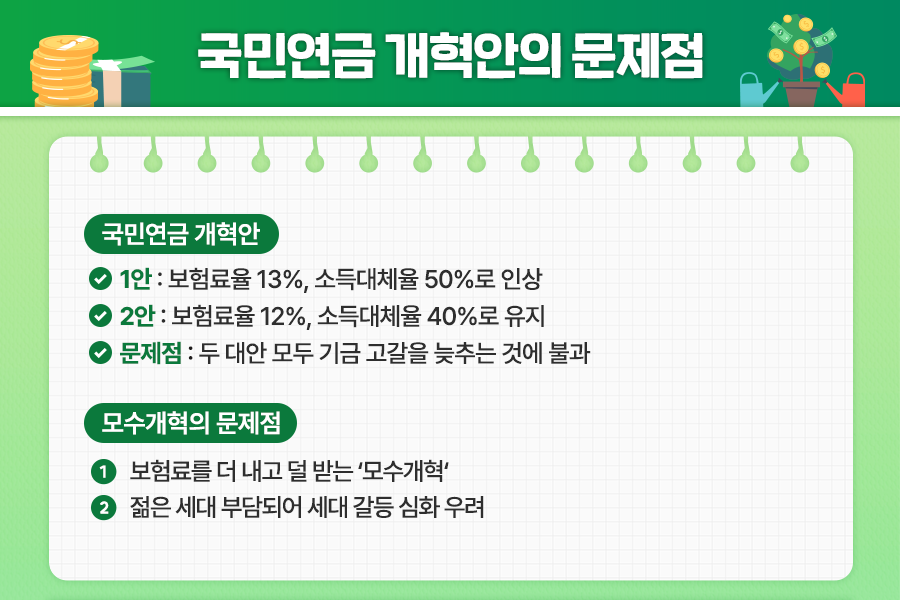 국민연금 개혁안의 문제점

국민연금 개혁안

1안 : 보험료율 13%, 소득대체율 50%로 인상

2안 : 보험료율 12%, 소득대체율 40%로 유지

문제점 : 두 대안 모두 기금 고갈을 늦추는 것에 불과

모수개혁의 문제점

1 보험료를 더 내고 덜 받는 '모수개혁'

2 젊은 세대 부담되어 세대 갈등 심화 우려